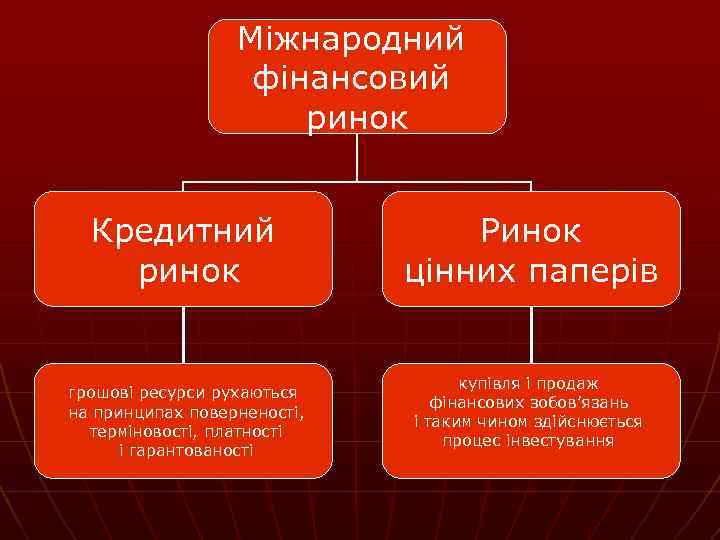 Міжнародний фінансовий ринок

Кредитний ринок

Ринок цінних паперів

грошові ресурси рухаються на принципах поверненості, терміновості, платності і гарантованості

купівля і продаж фінансових зобов'язань і таким чином здійснюється процес інвестування